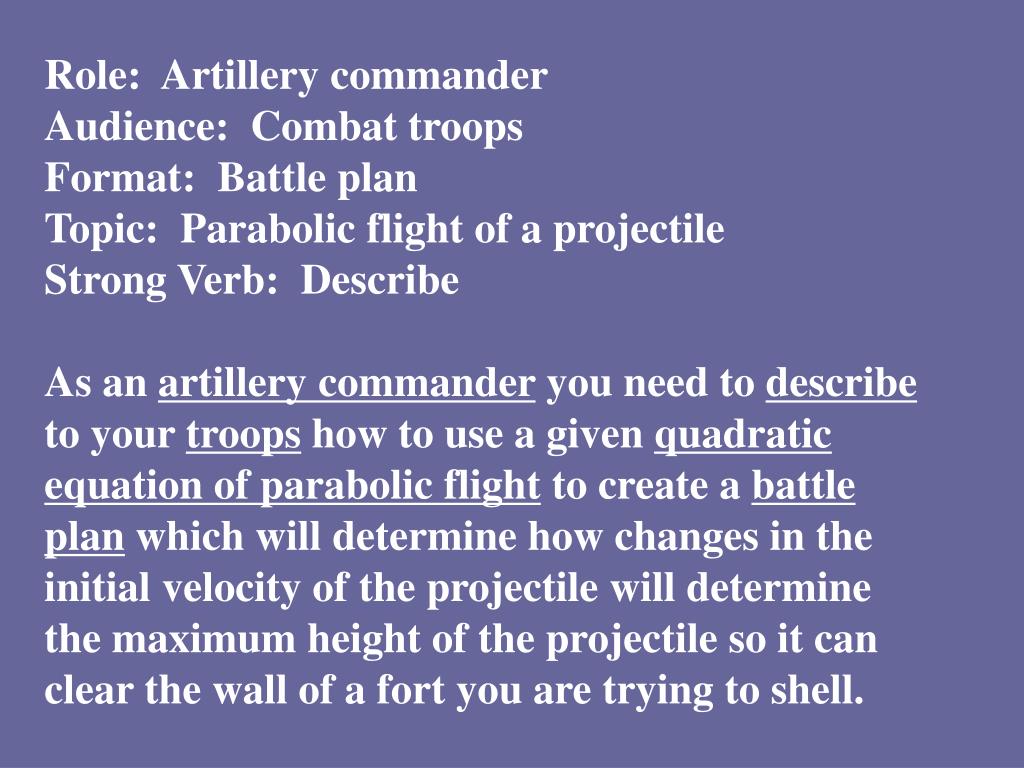 Role:  Artillery commander
Audience:  Combat troops
Format:  Battle plan
Topic:  Parabolic flight of a projectile
Strong Verb:  Describe

As an artillery commander you need to describe to your troops how to use a given quadratic equation of parabolic flight to create a battle plan which will determine how changes in the initial velocity of the projectile will determine the maximum height of the projectile so it can clear the wall of a fort you are trying to shell.